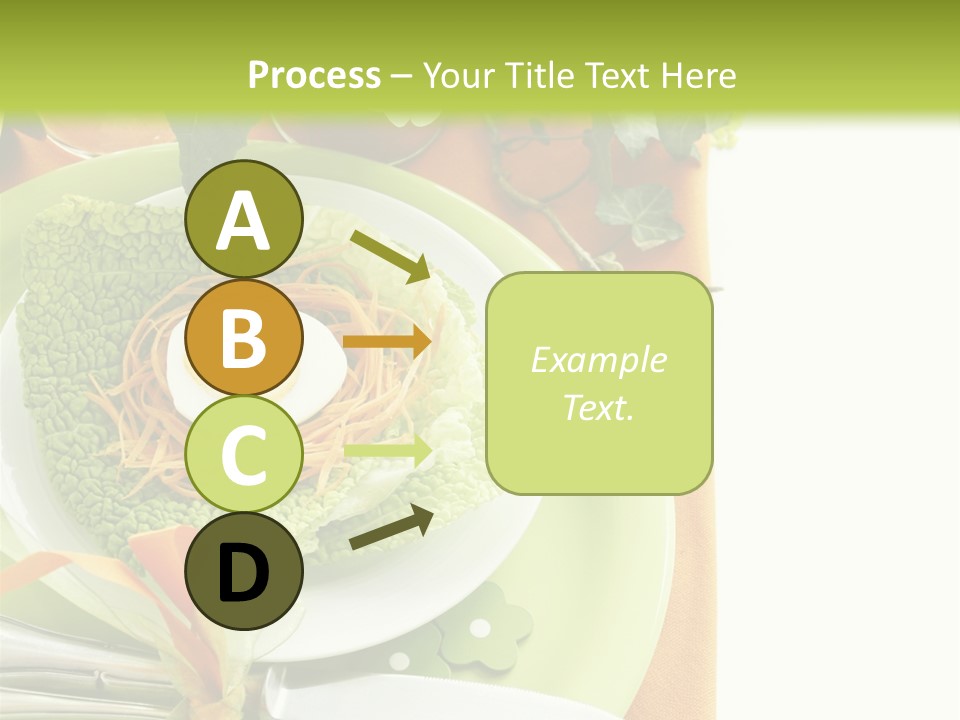 Process – Your Title Text Here

A

B

C

D

Example Text.